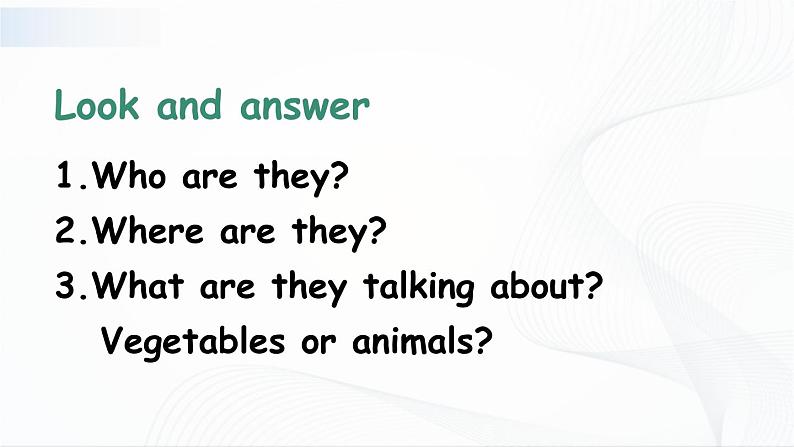 Look and answer

1.Who are they?
2.Where are they?
3.What are they talking about?
Vegetables or animals?